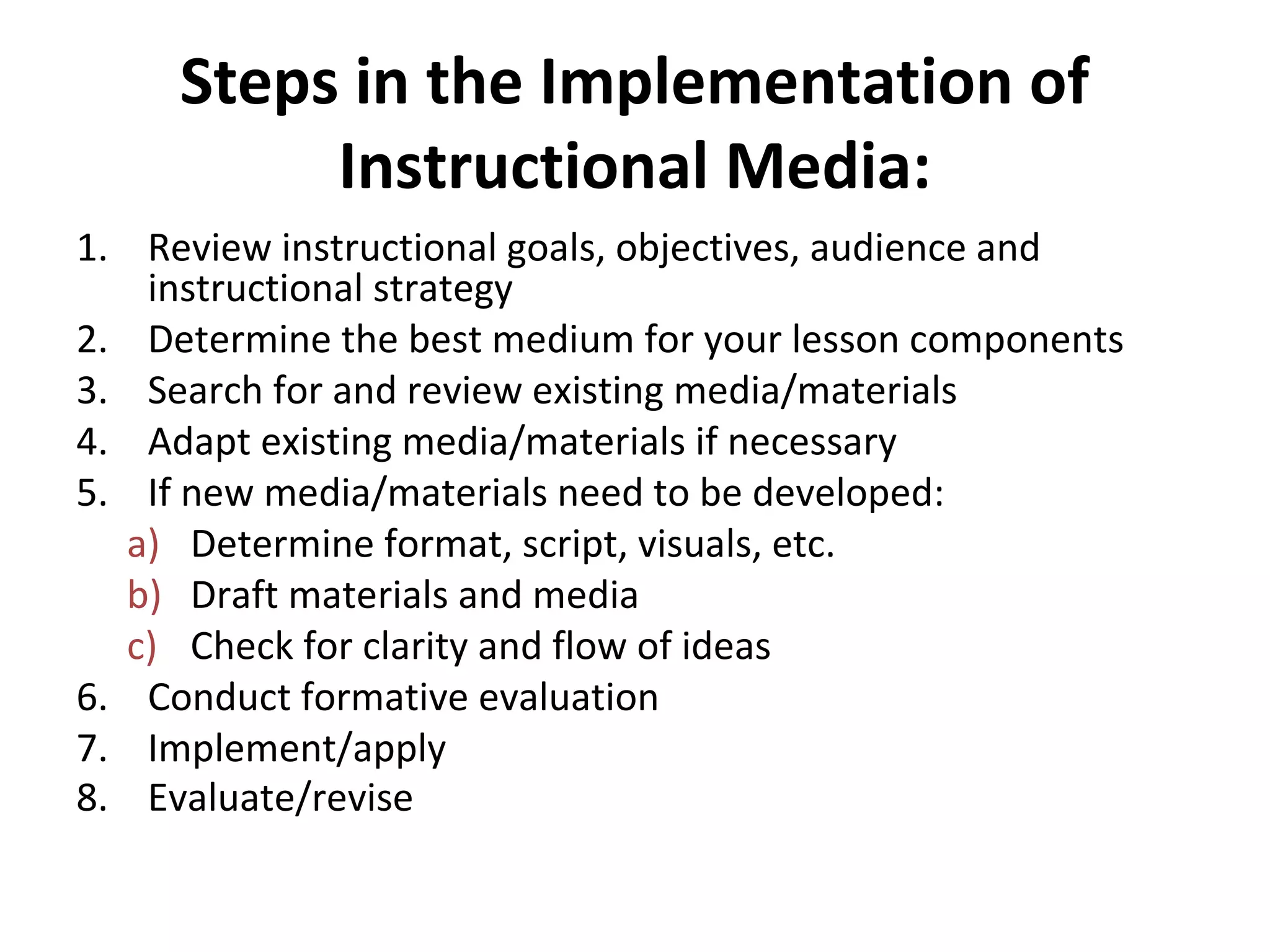 Steps in the Implementation of Instructional Media:

1. Review instructional goals, objectives, audience and instructional strategy
2. Determine the best medium for your lesson components
3. Search for and review existing media/materials
4. Adapt existing media/materials if necessary
5. If new media/materials need to be developed:
   a) Determine format, script, visuals, etc.
   b) Draft materials and media
   c) Check for clarity and flow of ideas
6. Conduct formative evaluation
7. Implement/apply
8. Evaluate/revise